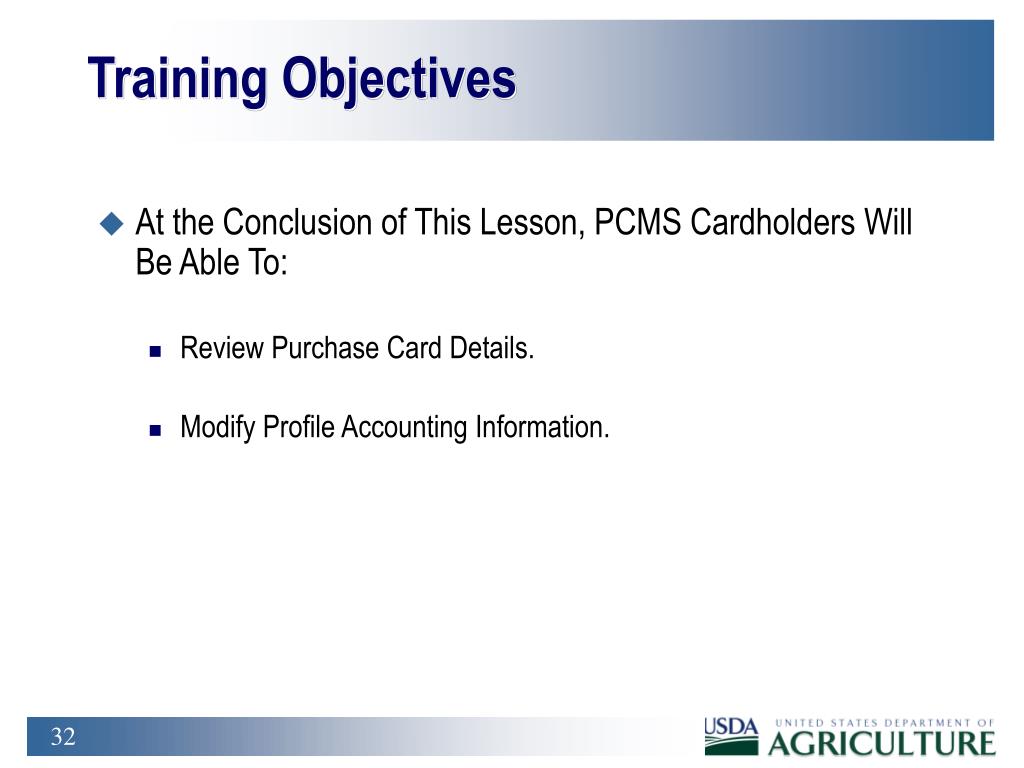 Training Objectives

At the Conclusion of This Lesson, PCMS Cardholders Will Be Able To:

Review Purchase Card Details.

Modify Profile Accounting Information.

32

USDA UNITED STATES DEPARTMENT OF AGRICULTURE